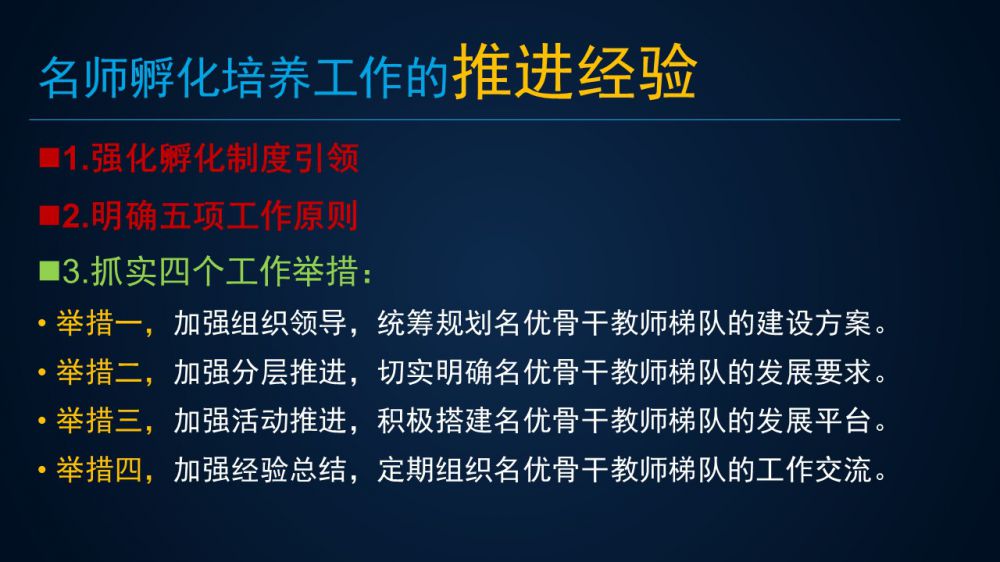 名师孵化培养工作的推进经验

■1.强化孵化制度引领

■2.明确五项工作原则

■3.抓实四个工作举措：

• 举措一，加强组织领导，统筹规划名优骨干教师梯队的建设方案。

• 举措二，加强分层推进，切实明确名优骨干教师梯队的发展要求。

• 举措三，加强活动推进，积极搭建名优骨干教师梯队的发展平台。

• 举措四，加强经验总结，定期组织名优骨干教师梯队的工作交流。